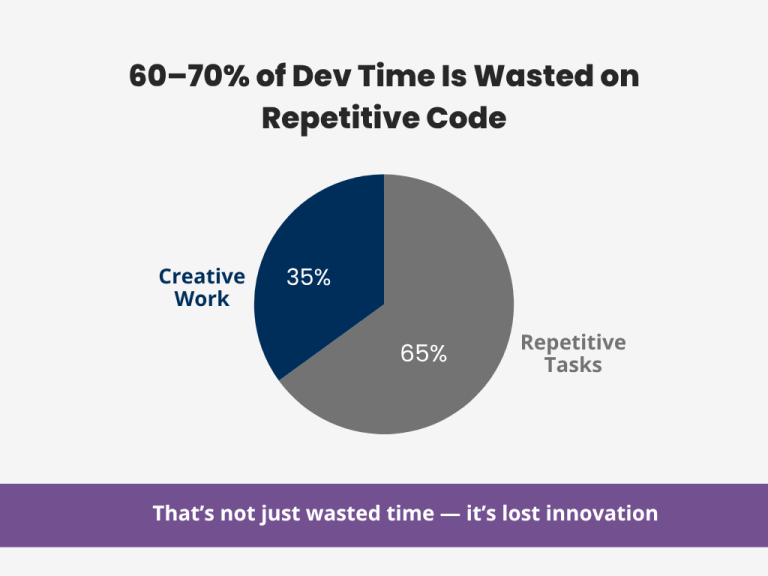 60–70% of Dev Time Is Wasted on Repetitive Code

Creative Work

35%

65%

Repetitive Tasks

That’s not just wasted time — it’s lost innovation